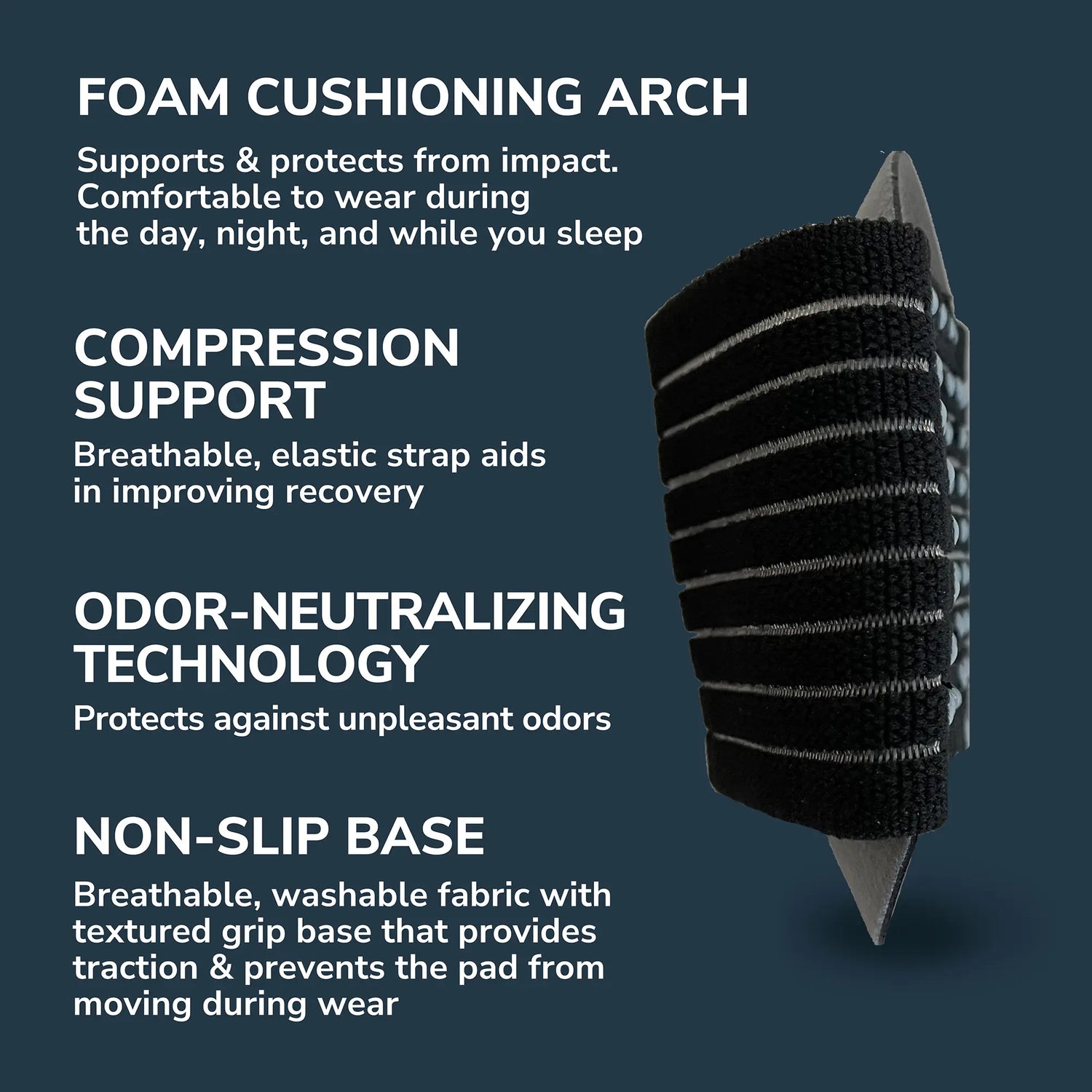 FOAM CUSHIONING ARCH

Supports & protects from impact. Comfortable to wear during the day, night, and while you sleep

COMPRESSION SUPPORT

Breathable, elastic strap aids in improving recovery

ODOR-NEUTRALIZING TECHNOLOGY

Protects against unpleasant odors

NON-SLIP BASE

Breathable, washable fabric with textured grip base that provides traction & prevents the pad from moving during wear